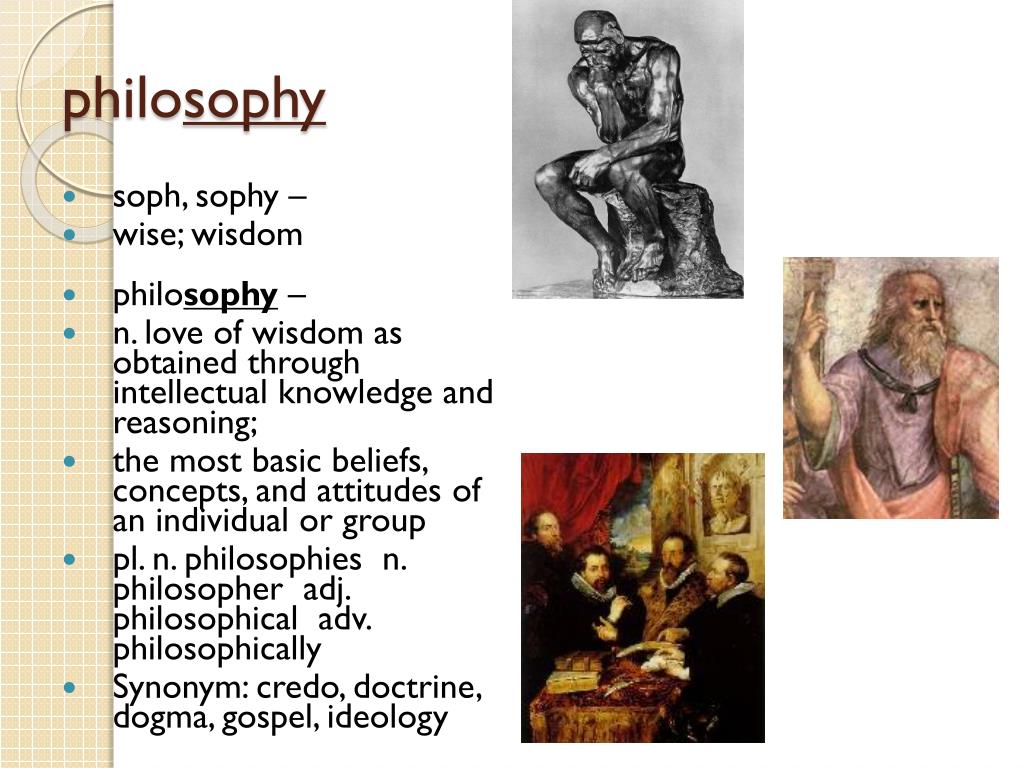 philosophy

- soph, sophy –
- wise; wisdom
- philosophy –
- n. love of wisdom as obtained through intellectual knowledge and reasoning;
- the most basic beliefs, concepts, and attitudes of an individual or group
- pl. n. philosophies n. philosopher adj. philosophical adv. philosophically
- Synonym: credo, doctrine, dogma, gospel, ideology